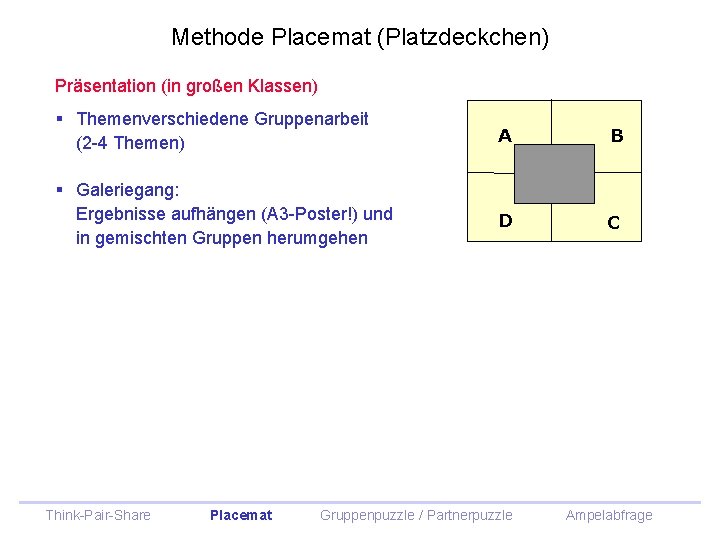 Methode Placemat (Platzdeckchen)

Präsentation (in großen Klassen)

▪ Themenverschiedene Gruppenarbeit (2-4 Themen)

▪ Galeriegang: Ergebnisse aufhängen (A3-Poster!) und in gemischten Gruppen herumgehen

A
B
D
C

Think-Pair-Share    Placemat    Gruppenpuzzle / Partnerpuzzle    Ampelabfrage